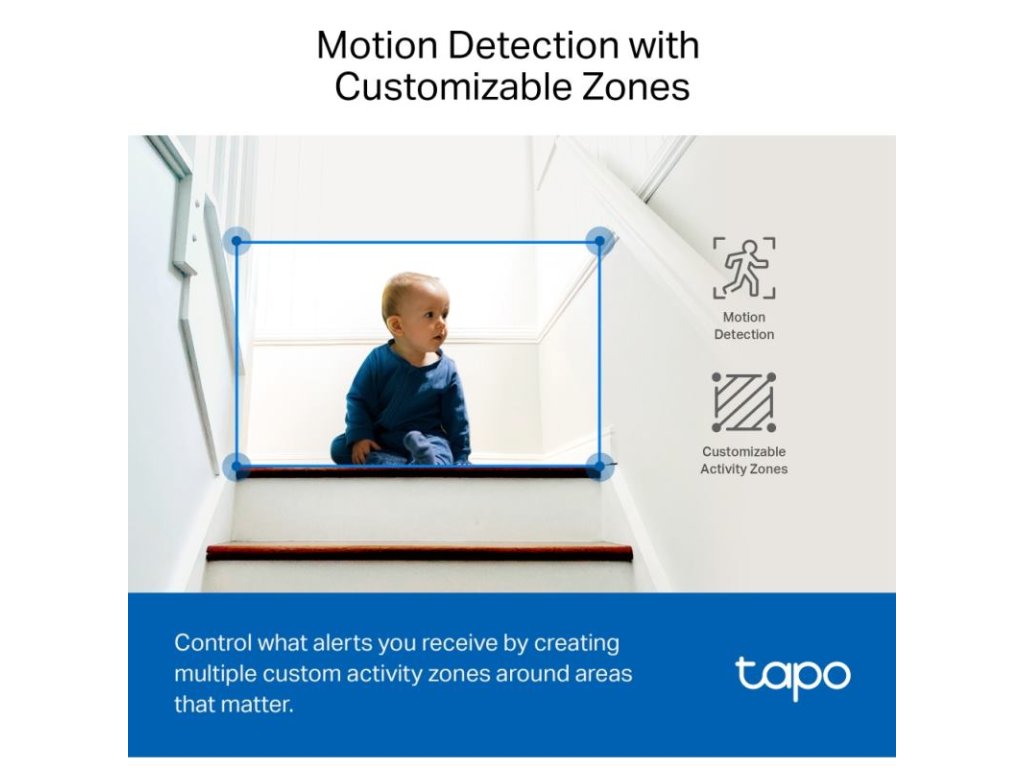 Motion Detection with Customizable Zones

Motion Detection

Customizable Activity Zones

Control what alerts you receive by creating multiple custom activity zones around areas that matter.

tapo